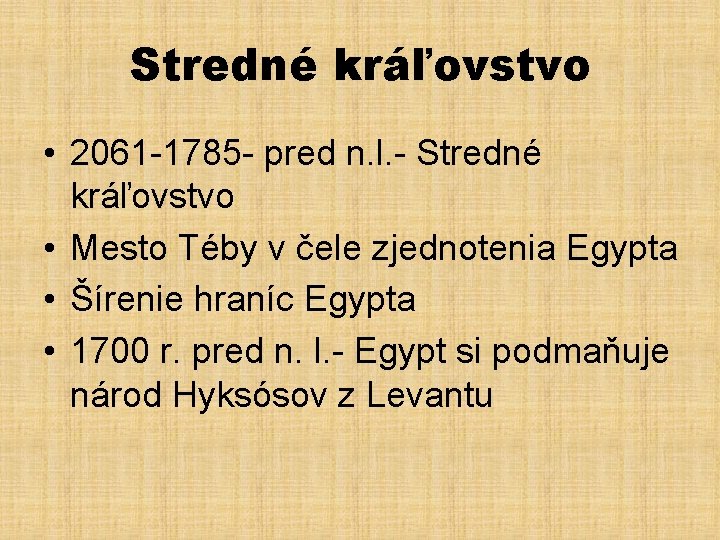 Stredné kráľovstvo

• 2061-1785- pred n.l.- Stredné kráľovstvo
• Mesto Téby v čele zjednotenia Egypta
• Šírenie hraníc Egypta
• 1700 r. pred n. l.- Egypt si podmaňuje národ Hyksósov z Levantu